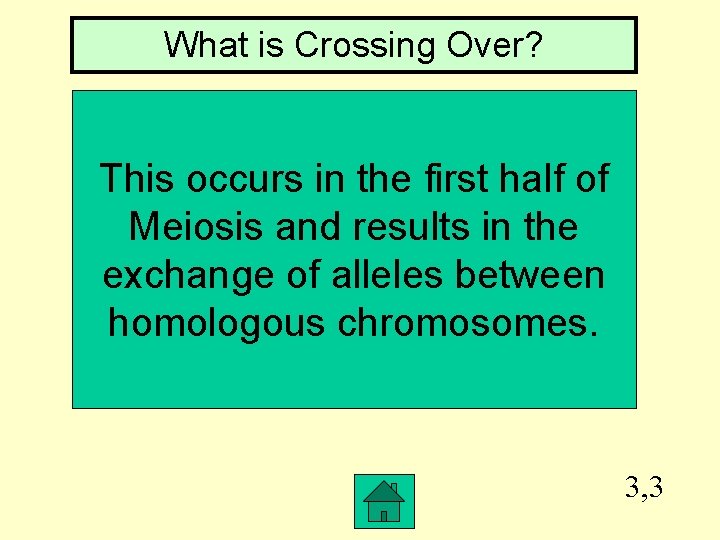 What is Crossing Over?

This occurs in the first half of Meiosis and results in the exchange of alleles between homologous chromosomes.

3,3